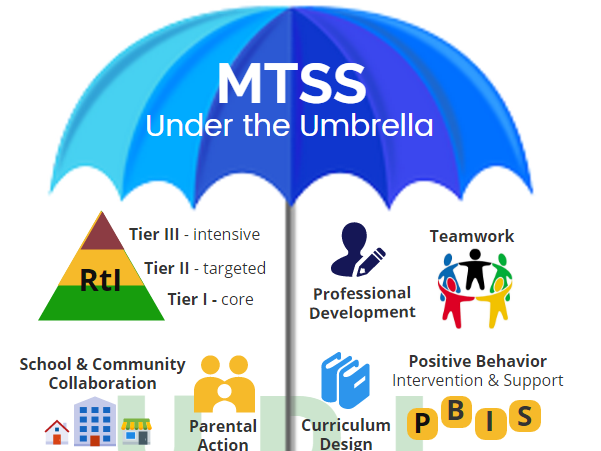 MTSS
Under the Umbrella

RtI
Tier III - intensive
Tier II - targeted
Tier I - core

Professional Development

Teamwork

School & Community Collaboration

Parental Action

Curriculum Design

Positive Behavior Intervention & Support

P B I S